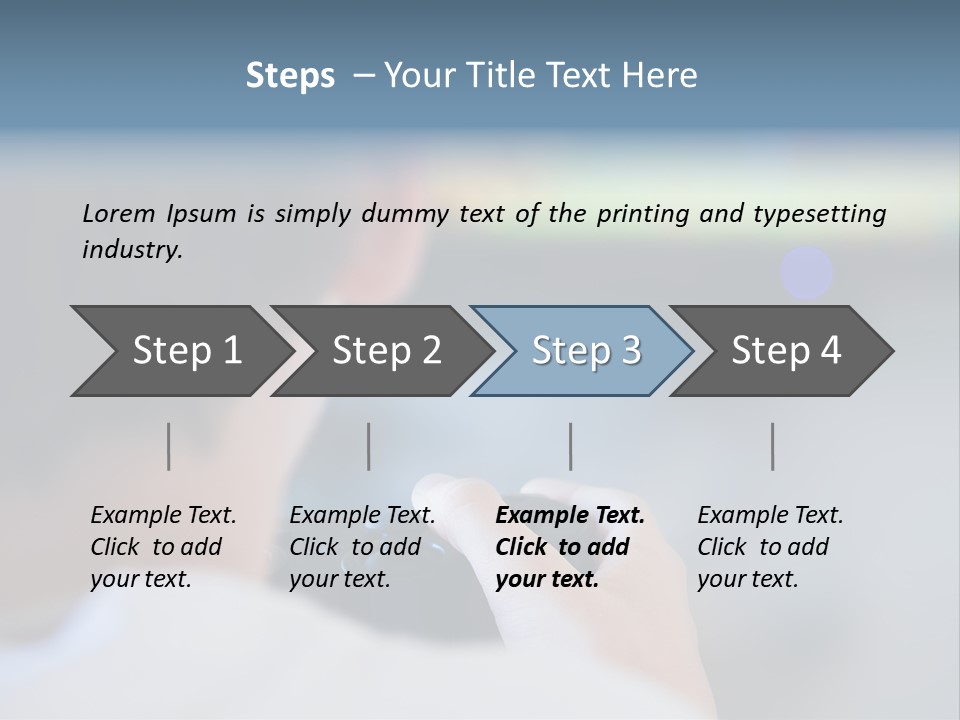 Steps – Your Title Text Here

Lorem Ipsum is simply dummy text of the printing and typesetting industry.

Step 1

Step 2

Step 3

Step 4

Example Text. Click to add your text.

Example Text. Click to add your text.

Example Text. Click to add your text.

Example Text. Click to add your text.